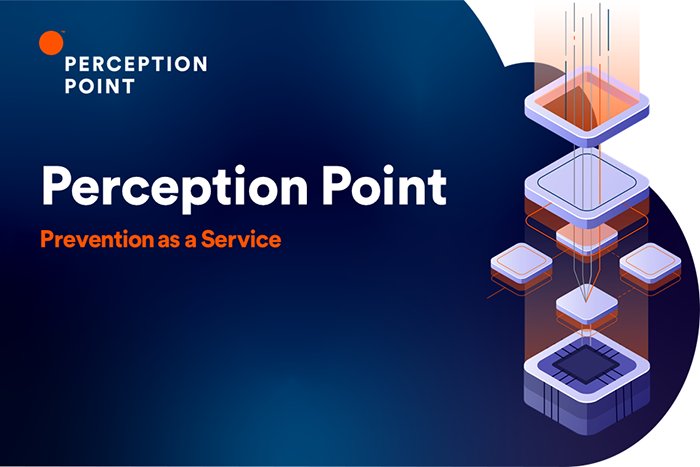 PERCEPTION
POINT

Perception Point

Prevention as a Service